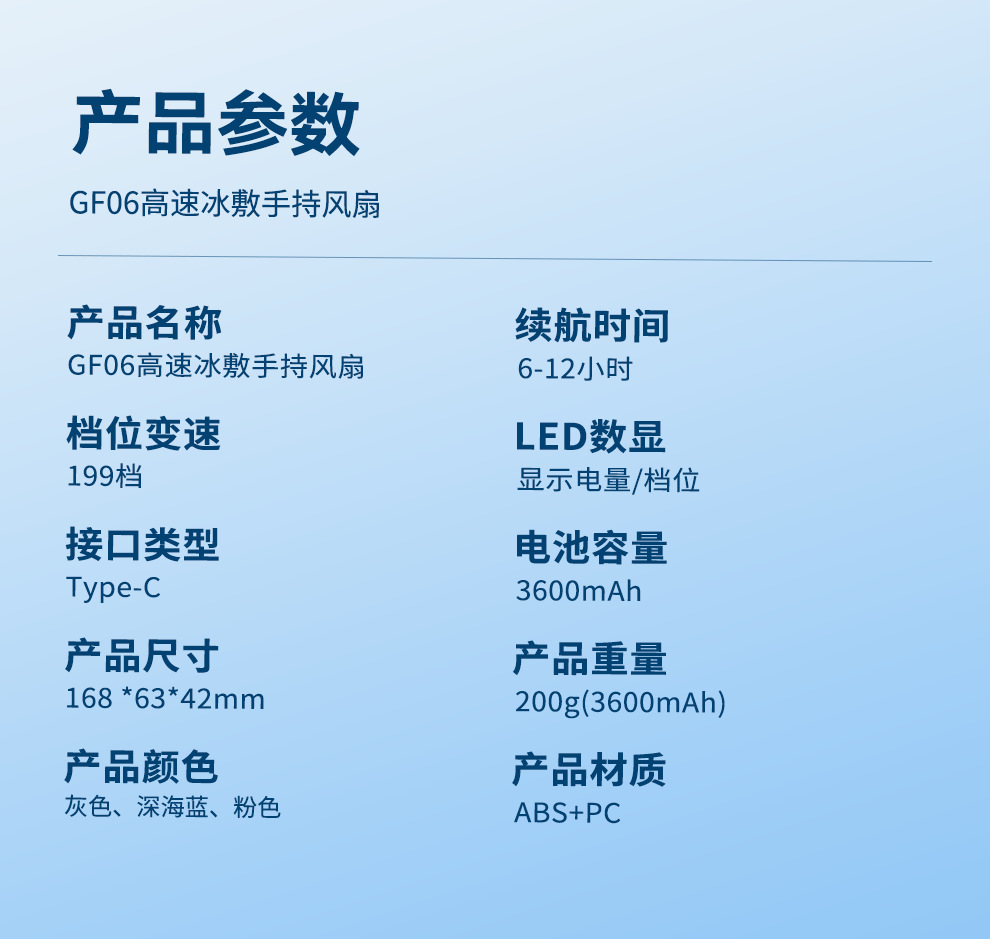 产品参数

GF06高速冰敷手持风扇

产品名称
GF06高速冰敷手持风扇

档位变速
199档

接口类型
Type-C

产品尺寸
168 *63*42mm

产品颜色
灰色、深海蓝、粉色

续航时间
6-12小时

LED数显
显示电量/档位

电池容量
3600mAh

产品重量
200g(3600mAh)

产品材质
ABS+PC